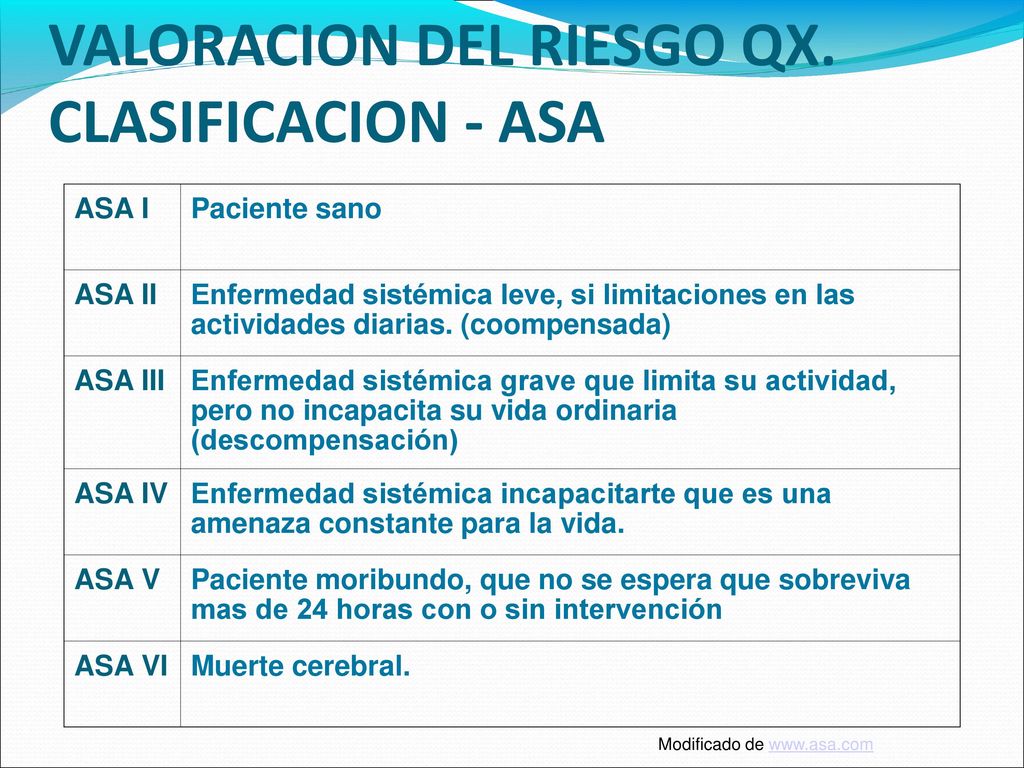 VALORACION DEL RIESGO QX. CLASIFICACION - ASA

| ASA I | Paciente sano |
|---|---|
| ASA II | Enfermedad sistémica leve, si limitaciones en las actividades diarias. (coompensada) |
| ASA III | Enfermedad sistémica grave que limita su actividad, pero no incapacita su vida ordinaria (descompensación) |
| ASA IV | Enfermedad sistémica incapacitarte que es una amenaza constante para la vida. |
| ASA V | Paciente moribundo, que no se espera que sobreviva mas de 24 horas con o sin intervención |
| ASA VI | Muerte cerebral. |

Modificado de www.asa.com